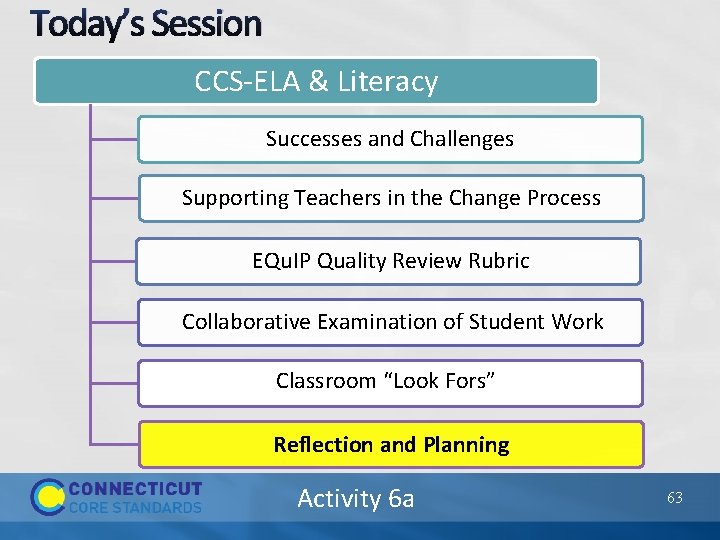 Today's Session

CCS-ELA & Literacy

Successes and Challenges

Supporting Teachers in the Change Process

EQuIP Quality Review Rubric

Collaborative Examination of Student Work

Classroom "Look Fors"

Reflection and Planning

CONNECTICUT
CORE STANDARDS

Activity 6a

63